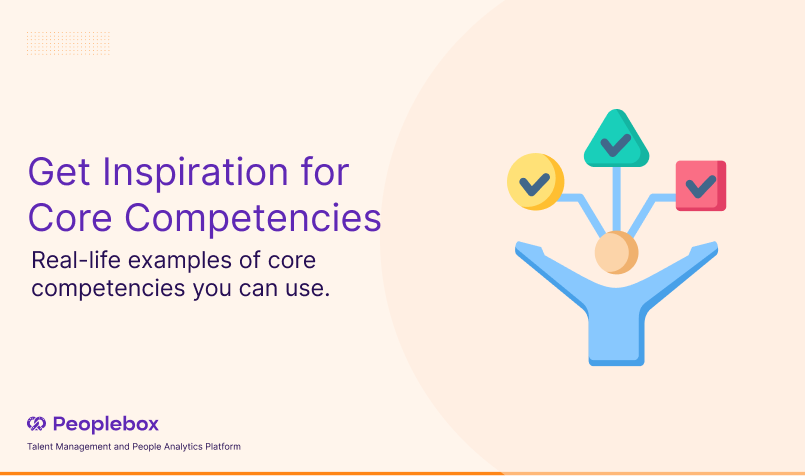 Get Inspiration for Core Competencies

Real-life examples of core competencies you can use.

Peoplebox

Talent Management and People Analytics Platform